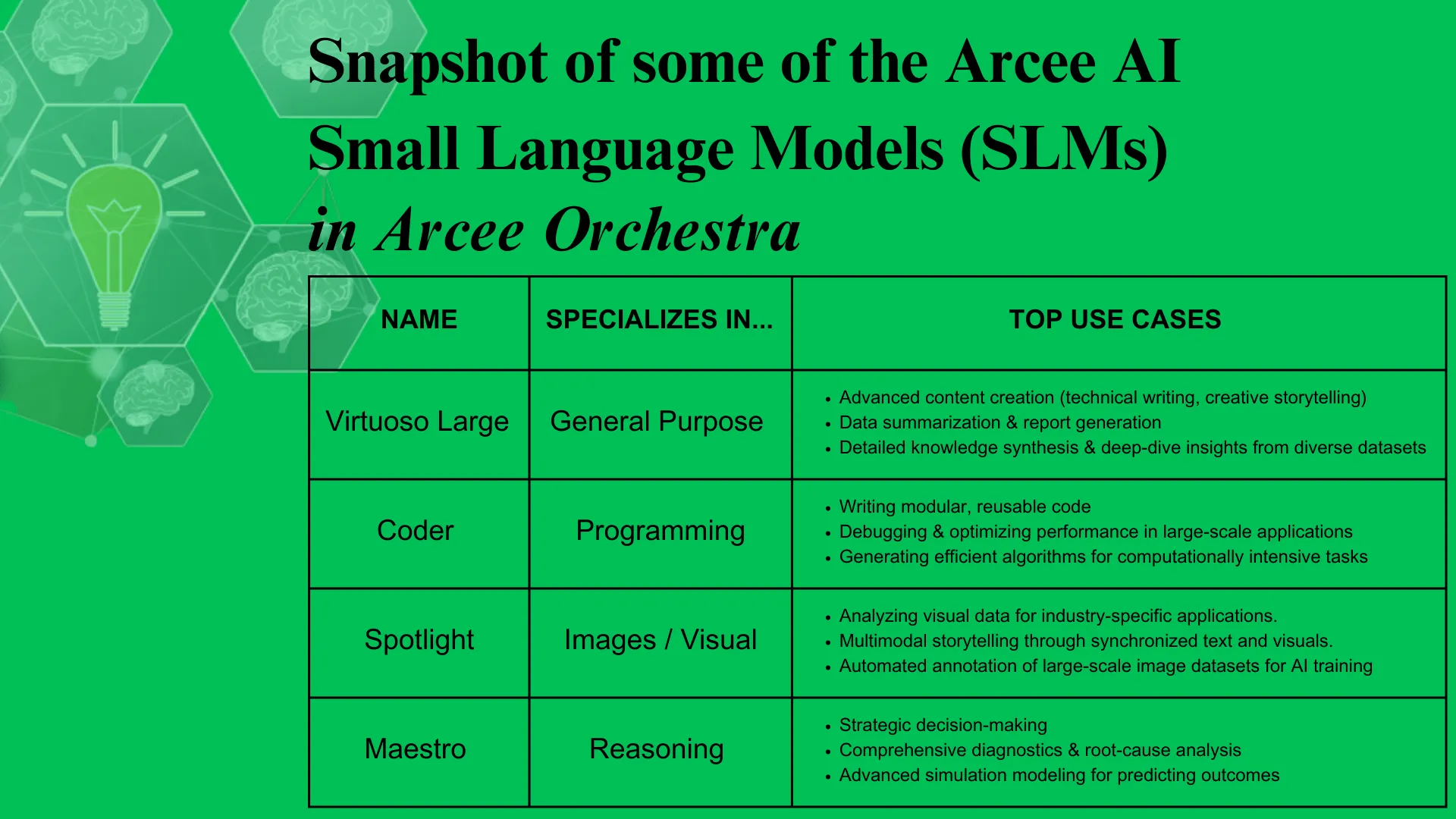 Snapshot of some of the Arcee AI Small Language Models (SLMs) in Arcee Orchestra

| NAME | SPECIALIZES IN... | TOP USE CASES |
|---|---|---|
| Virtuoso Large | General Purpose | • Advanced content creation (technical writing, creative storytelling) • Data summarization & report generation • Detailed knowledge synthesis & deep-dive insights from diverse datasets |
| Coder | Programming | • Writing modular, reusable code • Debugging & optimizing performance in large-scale applications • Generating efficient algorithms for computationally intensive tasks |
| Spotlight | Images / Visual | • Analyzing visual data for industry-specific applications. • Multimodal storytelling through synchronized text and visuals. • Automated annotation of large-scale image datasets for AI training |
| Maestro | Reasoning | • Strategic decision-making • Comprehensive diagnostics & root-cause analysis • Advanced simulation modeling for predicting outcomes |